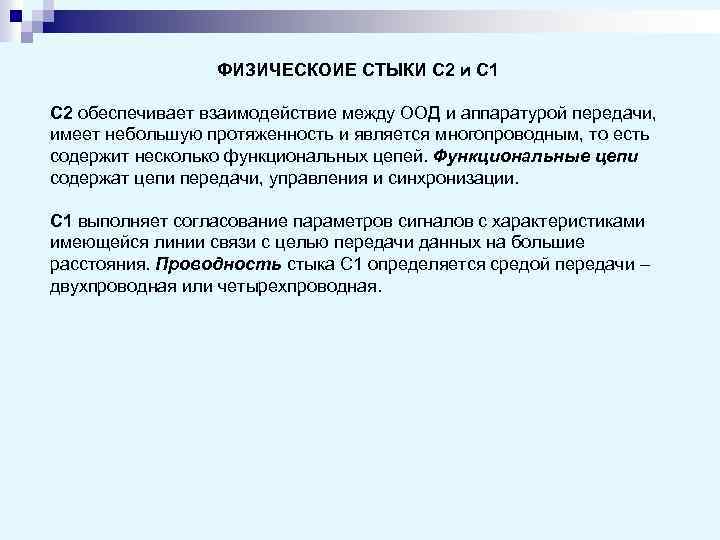 ФИЗИЧЕСКОИЕ СТЫКИ С2 и С1

С2 обеспечивает взаимодействие между ООД и аппаратурой передачи, имеет небольшую протяженность и является многопроводным, то есть содержит несколько функциональных цепей. Функциональные цепи содержат цепи передачи, управления и синхронизации.

С1 выполняет согласование параметров сигналов с характеристиками имеющейся линии связи с целью передачи данных на большие расстояния. Проводность стыка С1 определяется средой передачи – двухпроводная или четырехпроводная.